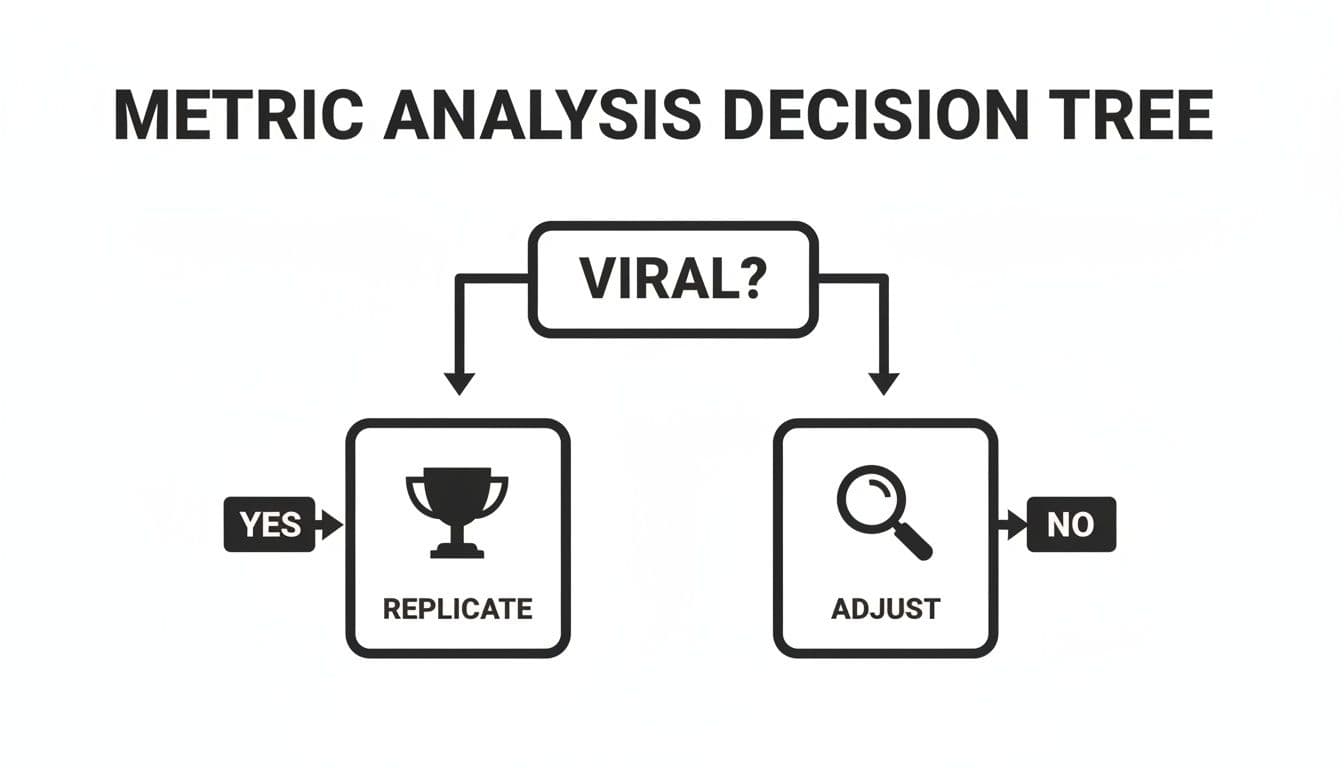 METRIC ANALYSIS DECISION TREE

VIRAL?

YES

REPLICATE

ADJUST

NO